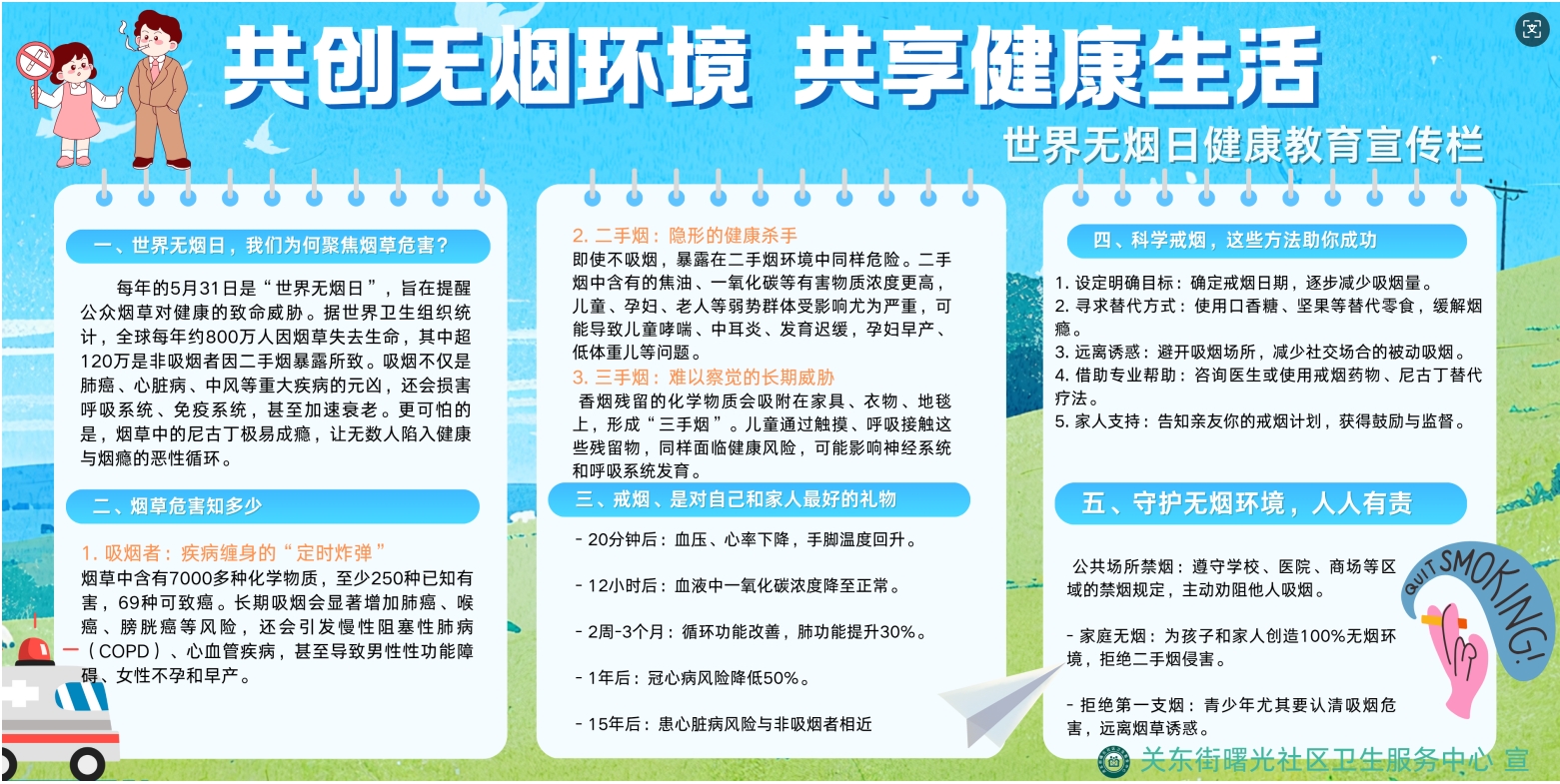 共创无烟环境 共享健康生活

世界无烟日健康教育宣传栏

一、世界无烟日，我们为何聚焦烟草危害？

每年的5月31日是“世界无烟日”，旨在提醒公众烟草对健康的致命威胁。据世界卫生组织统计，全球每年约800万人因烟草失去生命，其中超120万是非吸烟者因二手烟暴露所致。吸烟不仅是肺癌、心脏病、中风等重大疾病的元凶，还会损害呼吸系统、免疫系统，甚至加速衰老。更可怕的是，烟草中的尼古丁极易成瘾，让无数人陷入健康与烟瘾的恶性循环。

二、烟草危害知多少

1. 吸烟者：疾病缠身的“定时炸弹”

烟草中含有7000多种化学物质，至少250种已知有害，69种可致癌。长期吸烟会显著增加肺癌、喉癌、膀胱癌等风险，还会引发慢性阻塞性肺病（COPD）、心血管疾病，甚至导致男性性功能障碍、女性不孕和早产。

2. 二手烟：隐形的健康杀手

即使不吸烟，暴露在二手烟环境中同样危险。二手烟中含有的焦油、一氧化碳等有害物质浓度更高，儿童、孕妇、老人等弱势群体受影响尤为严重，可能导致儿童哮喘、中耳炎、发育迟缓，孕妇早产、低体重儿等问题。

3. 三手烟：难以察觉的长期威胁

香烟残留的化学物质会吸附在家具、衣物、地毯上，形成“三手烟”。儿童通过触摸、呼吸接触这些残留物，同样面临健康风险，可能影响神经系统和呼吸系统发育。

三、戒烟、是对自己和家人最好的礼物

- 20分钟后：血压、心率下降，手脚温度回升。

- 12小时后：血液中一氧化碳浓度降至正常。

- 2周-3个月：循环功能改善，肺功能提升30%。

- 1年后：冠心病风险降低50%。

- 15年后：患心脏病风险与非吸烟者相近

四、科学戒烟，这些方法助你成功

1. 设定明确目标：确定戒烟日期，逐步减少吸烟量。
2. 寻求替代方式：使用口香糖、坚果等替代零食，缓解烟瘾。
3. 远离诱惑：避开吸烟场所，减少社交场合的被动吸烟。
4. 借助专业帮助：咨询医生或使用戒烟药物、尼古丁替代疗法。
5. 家人支持：告知亲友你的戒烟计划，获得鼓励与监督。

五、守护无烟环境，人人有责

公共场所禁烟：遵守学校、医院、商场等区域的禁烟规定，主动劝阻他人吸烟。

- 家庭无烟：为孩子和家人创造100%无烟环境，拒绝二手烟侵害。

- 拒绝第一支烟：青少年尤其要认清吸烟危害，远离烟草诱惑。

QUIT SMOKING!

关东街曙光社区卫生服务中心 宣